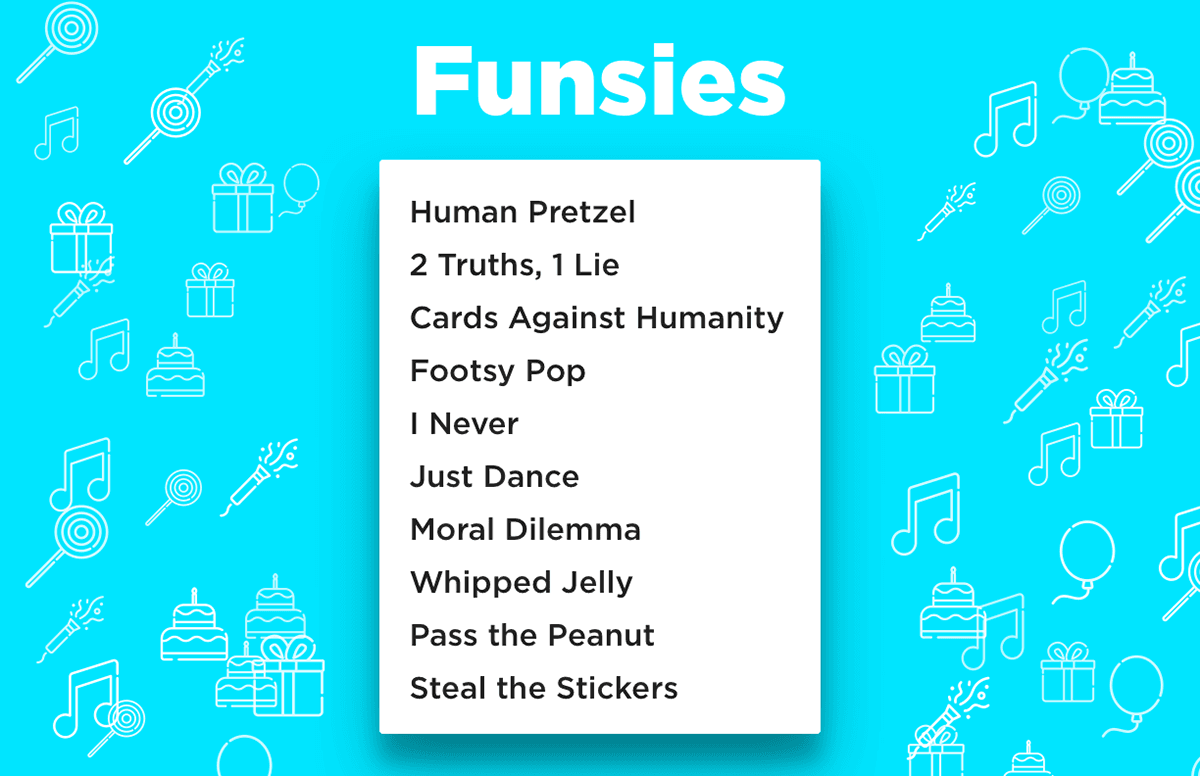 Funsies

Human Pretzel
2 Truths, 1 Lie
Cards Against Humanity
Footsy Pop
I Never
Just Dance
Moral Dilemma
Whipped Jelly
Pass the Peanut
Steal the Stickers